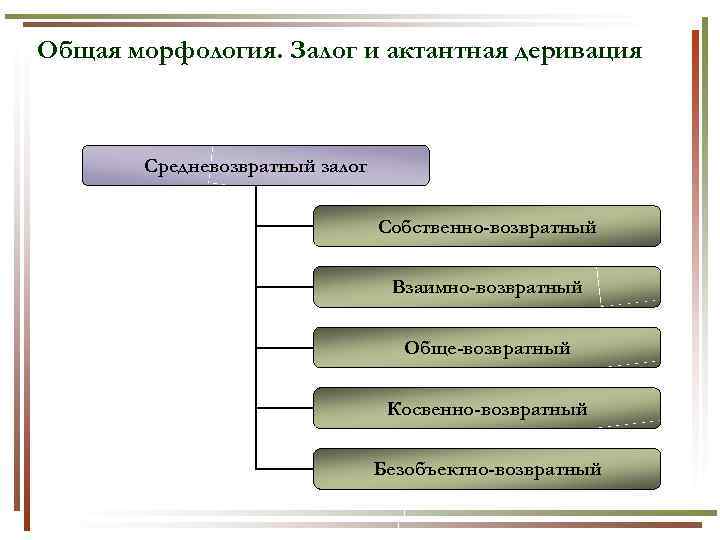 Общая морфология. Залог и актантная деривация

Средневозвратный залог

Собственно-возвратный

Взаимно-возвратный

Обще-возвратный

Косвенно-возвратный

Безобъектно-возвратный